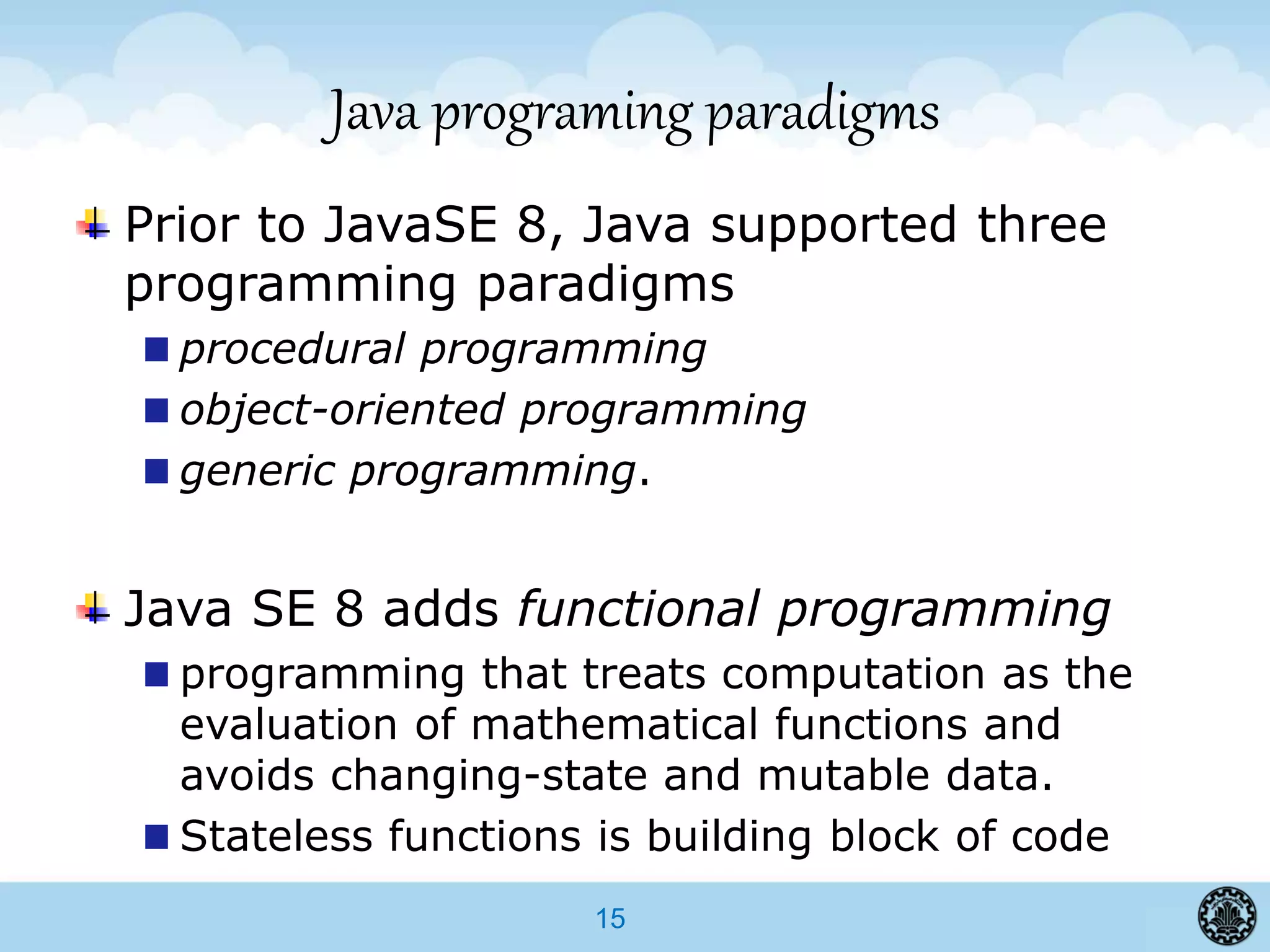 Java programing paradigms

Prior to JavaSE 8, Java supported three programming paradigms

procedural programming

object-oriented programming

generic programming.

Java SE 8 adds functional programming

programming that treats computation as the evaluation of mathematical functions and avoids changing-state and mutable data.

Stateless functions is building block of code

15